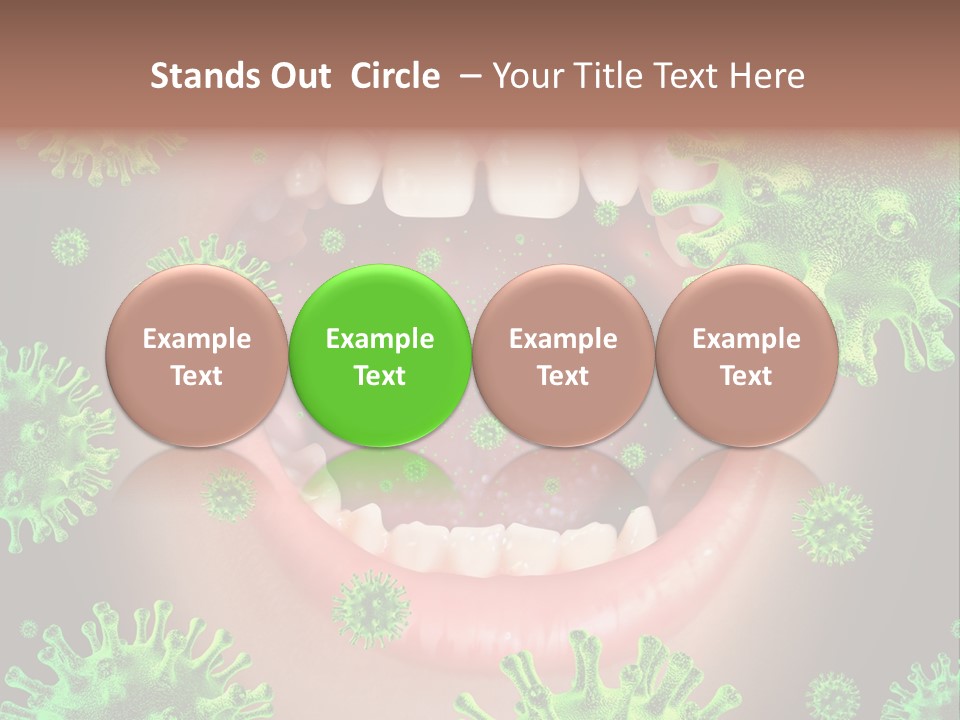 Stands Out Circle – Your Title Text Here

Example Text

Example Text

Example Text

Example Text